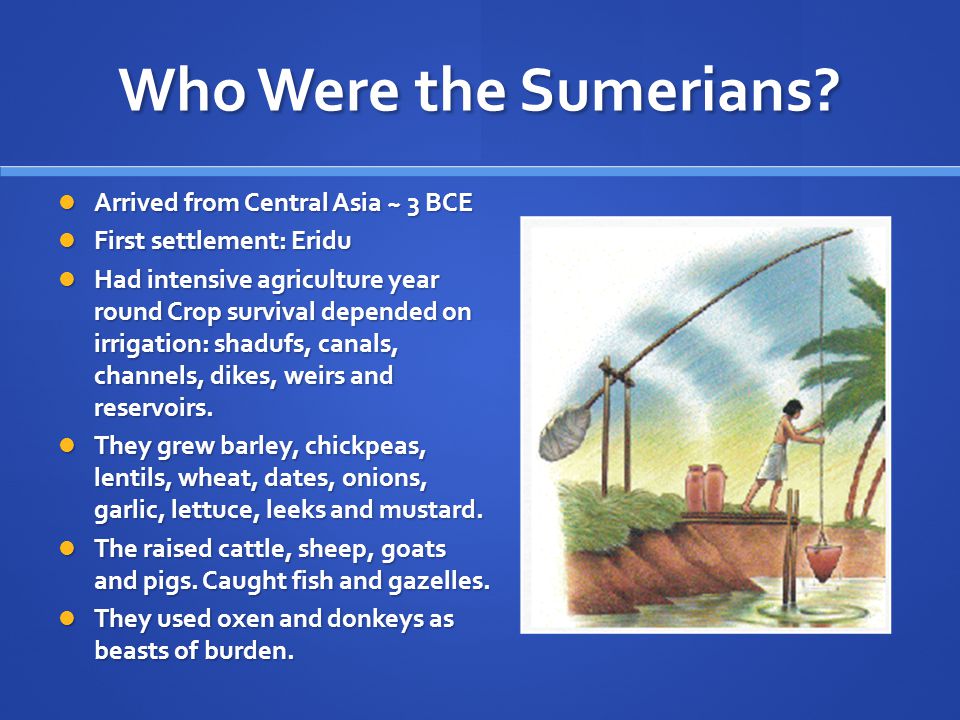 Who Were the Sumerians?

- Arrived from Central Asia ~ 3 BCE
- First settlement: Eridu
- Had intensive agriculture year round Crop survival depended on irrigation: shadufs, canals, channels, dikes, weirs and reservoirs.
- They grew barley, chickpeas, lentils, wheat, dates, onions, garlic, lettuce, leeks and mustard.
- The raised cattle, sheep, goats and pigs. Caught fish and gazelles.
- They used oxen and donkeys as beasts of burden.